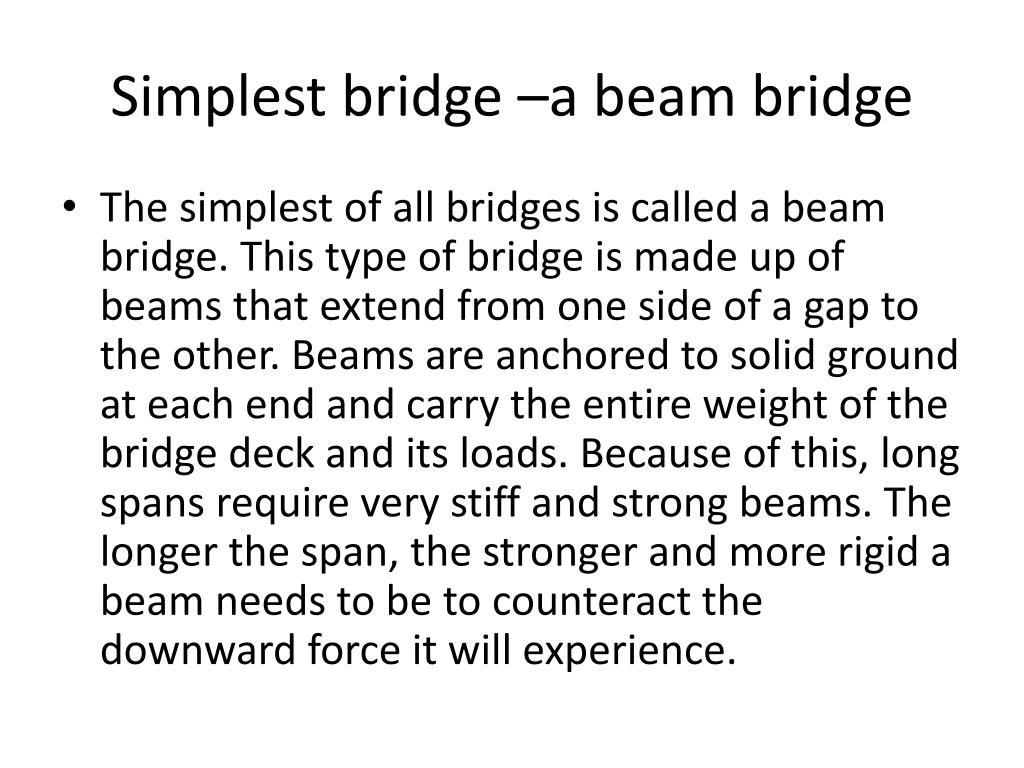 Simplest bridge –a beam bridge

• The simplest of all bridges is called a beam bridge. This type of bridge is made up of beams that extend from one side of a gap to the other. Beams are anchored to solid ground at each end and carry the entire weight of the bridge deck and its loads. Because of this, long spans require very stiff and strong beams. The longer the span, the stronger and more rigid a beam needs to be to counteract the downward force it will experience.